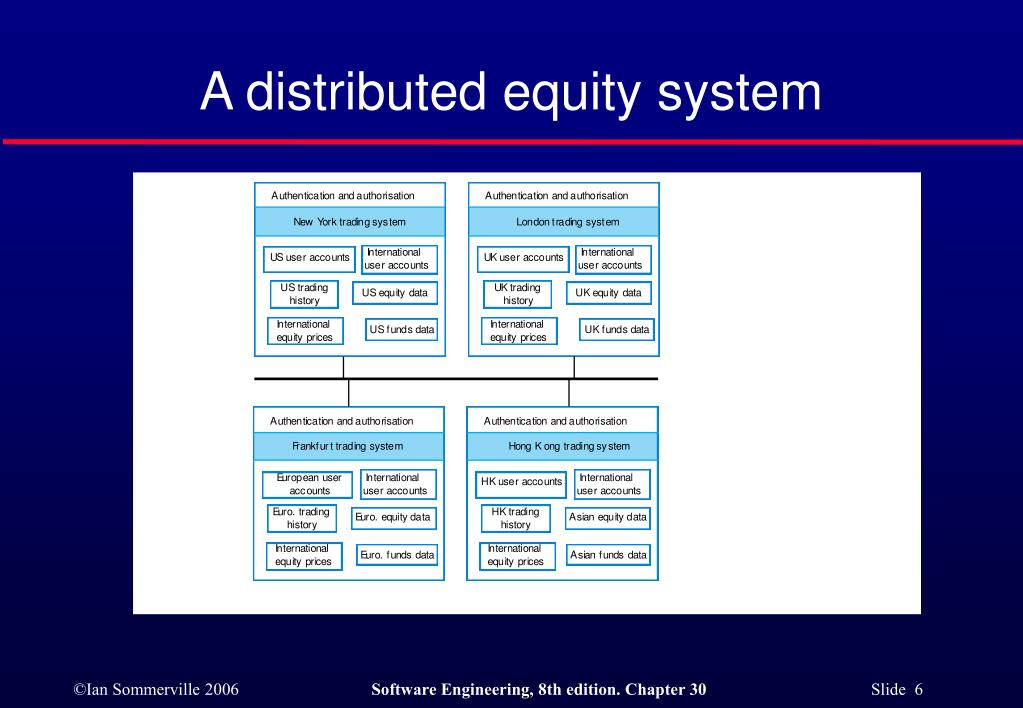 A distributed equity system

Authentication and authorisation

New York trading system

US user accounts

International user accounts

US trading history

US equity data

International equity prices

US funds data

Authentication and authorisation

London trading system

UK user accounts

International user accounts

UK trading history

UK equity data

International equity prices

UK funds data

Authentication and authorisation

Frankfurt trading system

European user accounts

International user accounts

Euro. trading history

Euro. equity data

International equity prices

Euro. funds data

Authentication and authorisation

Hong Kong trading system

HK user accounts

International user accounts

HK trading history

Asian equity data

International equity prices

Asian funds data

©Ian Sommerville 2006

Software Engineering, 8th edition. Chapter 30

Slide 6